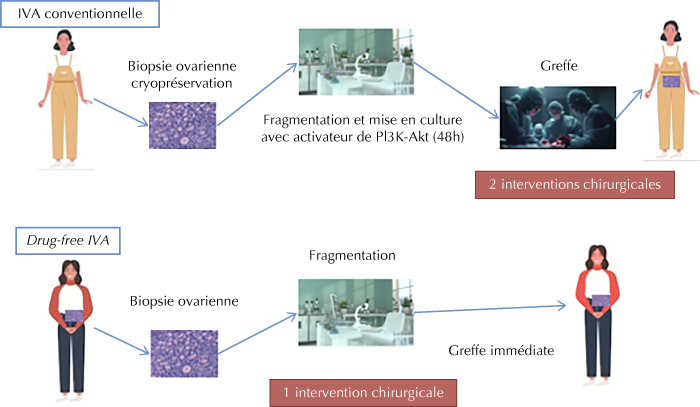 IVA conventionnelle

Biopsie ovarienne cryopréservation

Fragmentation et mise en culture avec activateur de PI3K-Akt (48h)

Greffe

2 interventions chirurgicales

Drug-free IVA

Biopsie ovarienne

Fragmentation

Greffe immédiate

1 intervention chirurgicale